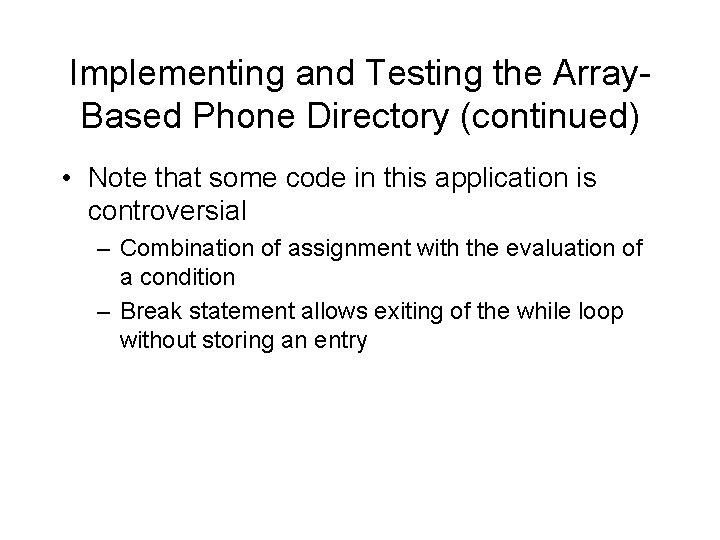 Implementing and Testing the Array-Based Phone Directory (continued)

• Note that some code in this application is controversial

– Combination of assignment with the evaluation of a condition

– Break statement allows exiting of the while loop without storing an entry